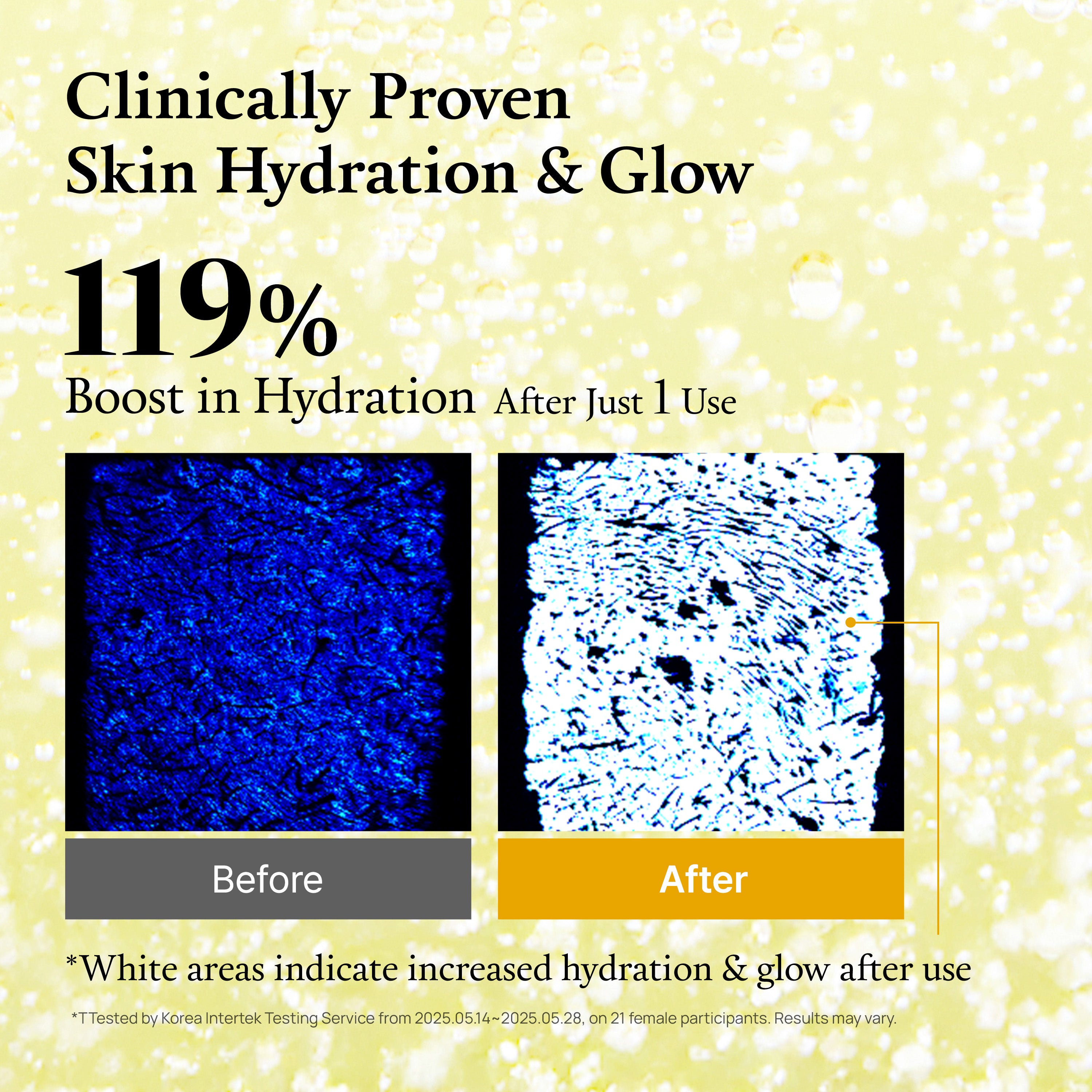 Clinically Proven
Skin Hydration & Glow

119%
Boost in Hydration After Just 1 Use

Before

After

*White areas indicate increased hydration & glow after use

*TTested by Korea Intertek Testing Service from 2025.05.14~2025.05.28, on 21 female participants. Results may vary.